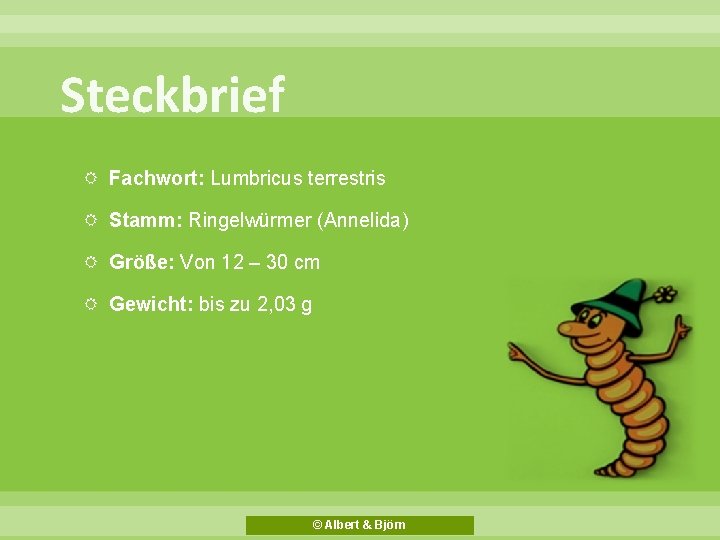 Steckbrief

Fachwort: Lumbricus terrestris

Stamm: Ringelwürmer (Annelida)

Größe: Von 12 – 30 cm

Gewicht: bis zu 2,03 g

© Albert & Björn